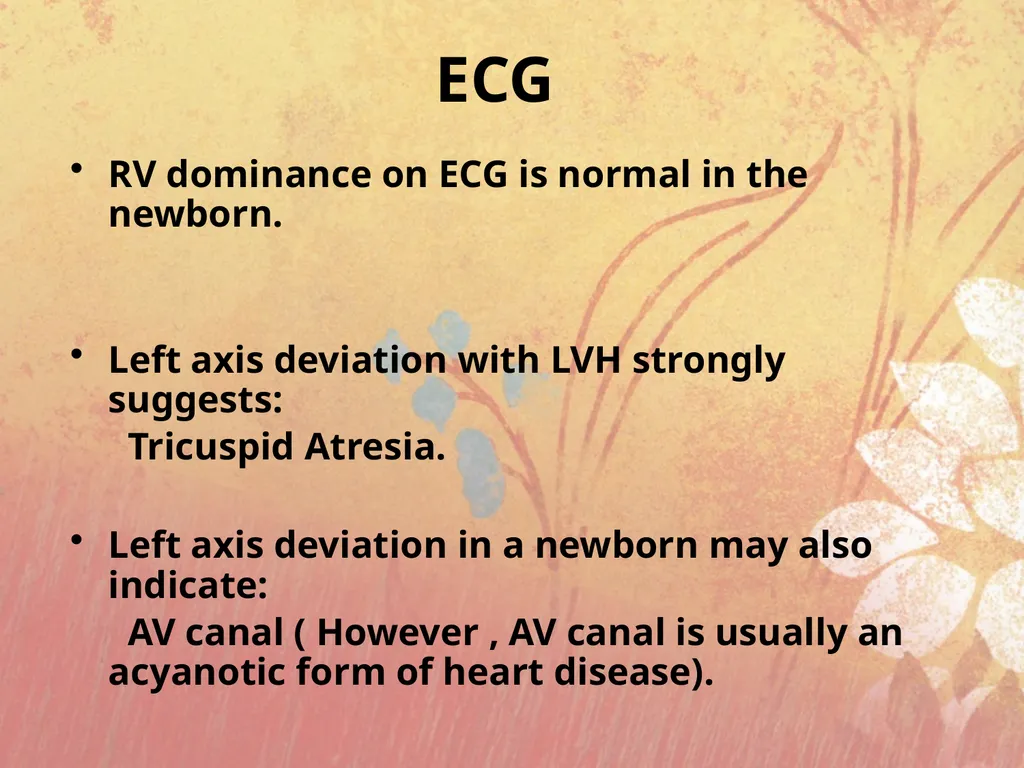 ECG

• RV dominance on ECG is normal in the newborn.

• Left axis deviation with LVH strongly suggests:
Tricuspid Atresia.

• Left axis deviation in a newborn may also indicate:
AV canal ( However , AV canal is usually an acyanotic form of heart disease).